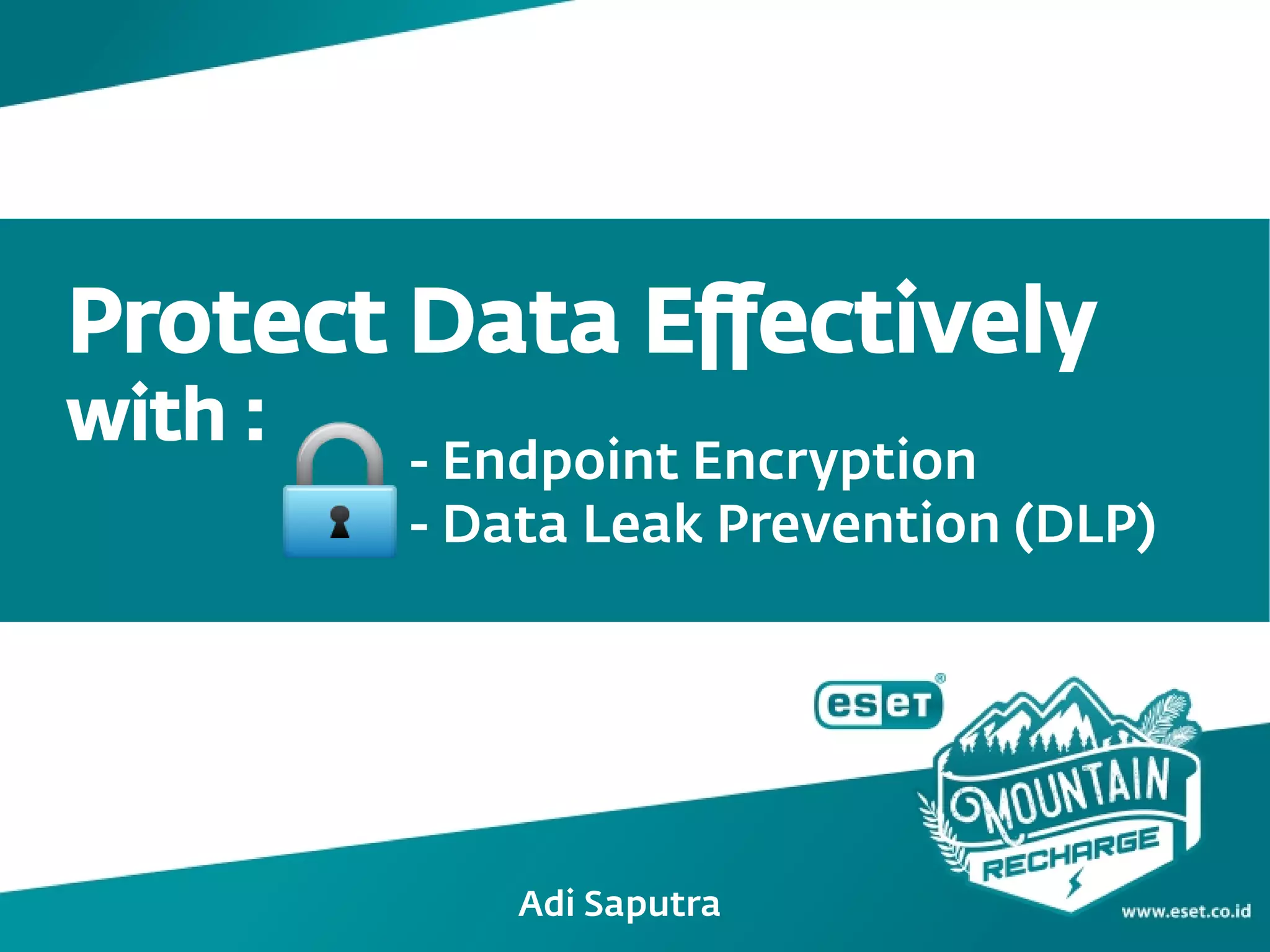 Protect Data Effectively
with :

- Endpoint Encryption
- Data Leak Prevention (DLP)

eset®

MOUNTAIN
RECHARGE

Adi Saputra

www.eset.co.id